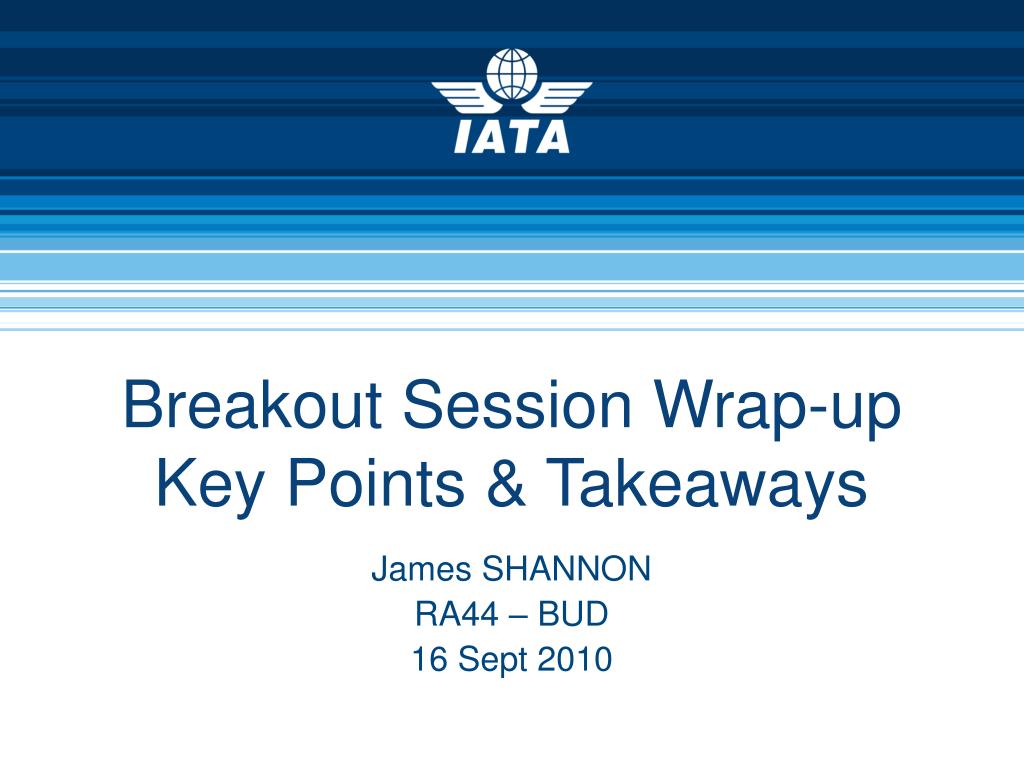 IATA

Breakout Session Wrap-up
Key Points & Takeaways

James SHANNON
RA44 – BUD
16 Sept 2010